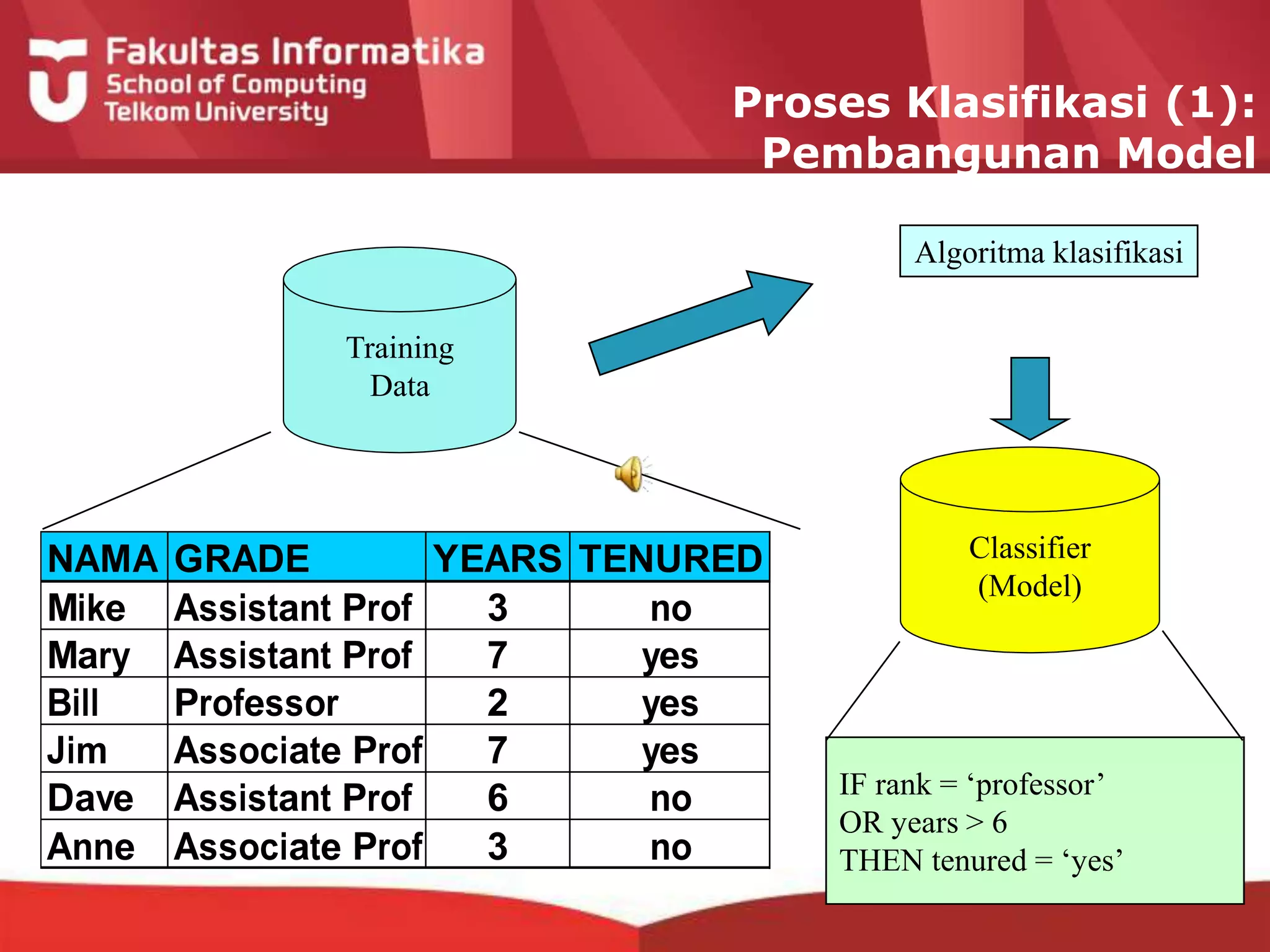 Fakultas Informatika
School of Computing
Telkom University

Proses Klasifikasi (1): Pembangunan Model

Training Data

Algoritma klasifikasi

Classifier (Model)

| NAMA | GRADE | YEARS | TENURED |
|---|---|---|---|
| Mike | Assistant Prof | 3 | no |
| Mary | Assistant Prof | 7 | yes |
| Bill | Professor | 2 | yes |
| Jim | Associate Prof | 7 | yes |
| Dave | Assistant Prof | 6 | no |
| Anne | Associate Prof | 3 | no |

IF rank = ‘professor’
OR years > 6
THEN tenured = ‘yes’